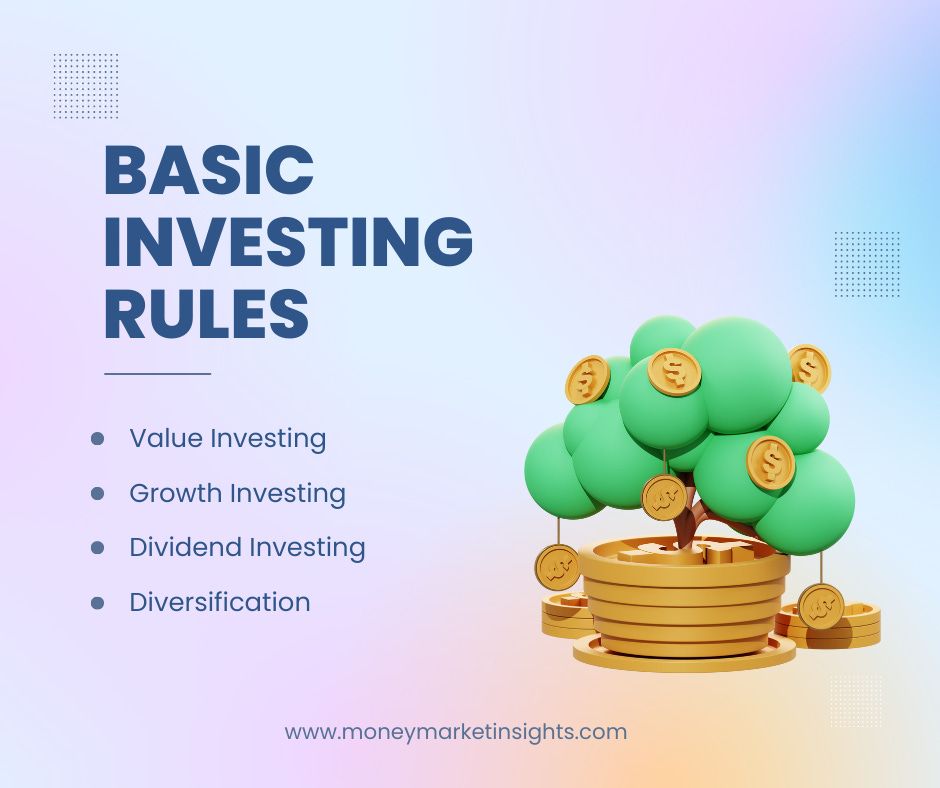 BASIC INVESTING RULES

- Value Investing
- Growth Investing
- Dividend Investing
- Diversification

www.moneymarketinsights.com